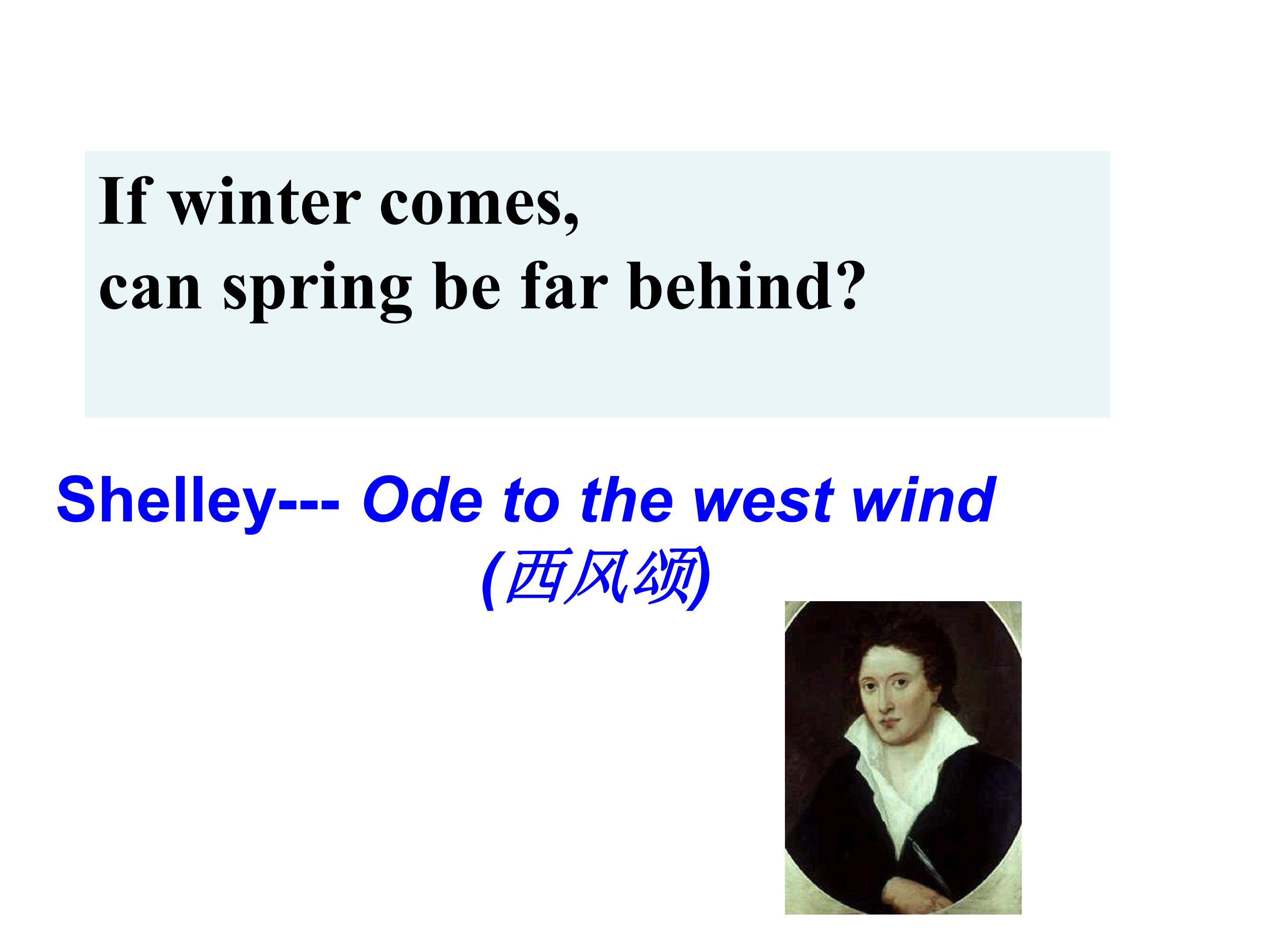 If winter comes,
can spring be far behind?

Shelley--- Ode to the west wind
(西风颂)